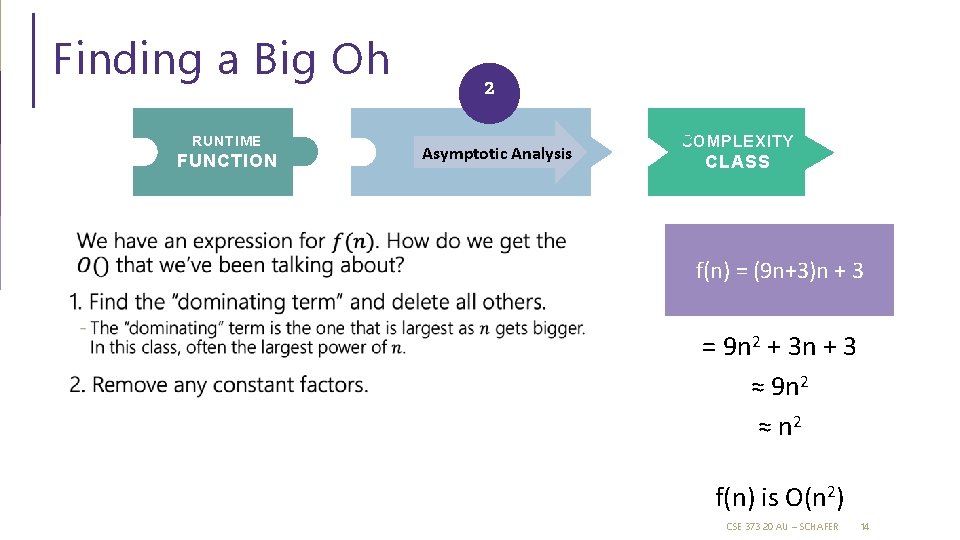 Finding a Big Oh

2

RUNTIME FUNCTION

Asymptotic Analysis

COMPLEXITY CLASS

We have an expression for $f(n)$. How do we get the $O()$ that we've been talking about?

1. Find the "dominating term" and delete all others.
- The "dominating" term is the one that is largest as $n$ gets bigger. In this class, often the largest power of $n$.

2. Remove any constant factors.

f(n) = (9n+3)n + 3

$= 9n^2 + 3n + 3$

$\approx 9n^2$

$\approx n^2$

f(n) is $O(n^2)$

CSE 373 20 AU – SCHAFER 14